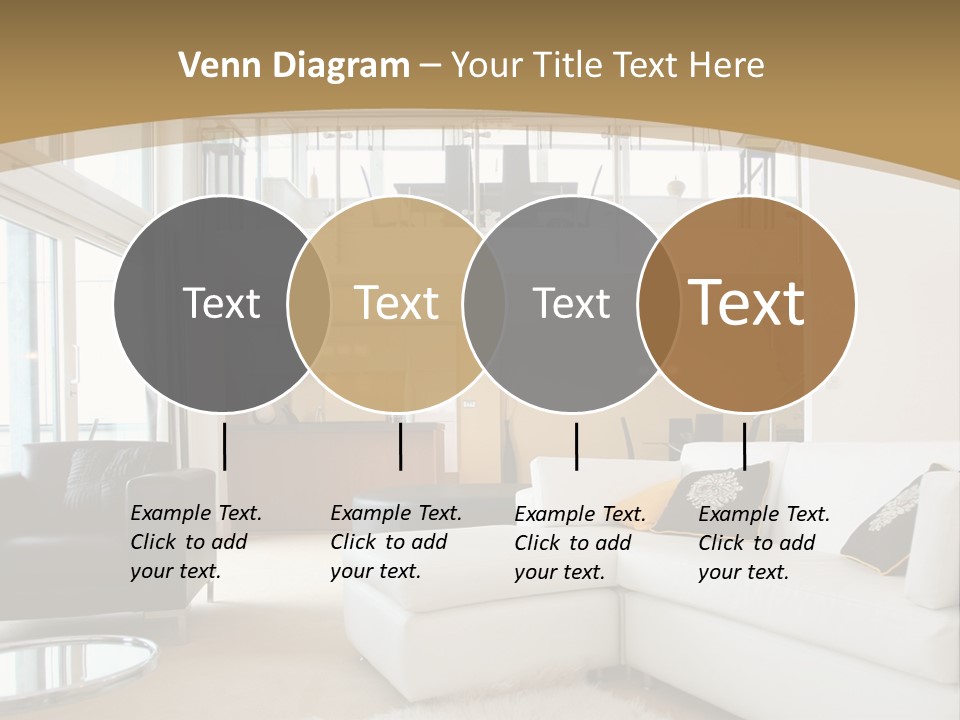 Venn Diagram – Your Title Text Here

Text

Text

Text

Text

Example Text. Click to add your text.

Example Text. Click to add your text.

Example Text. Click to add your text.

Example Text. Click to add your text.